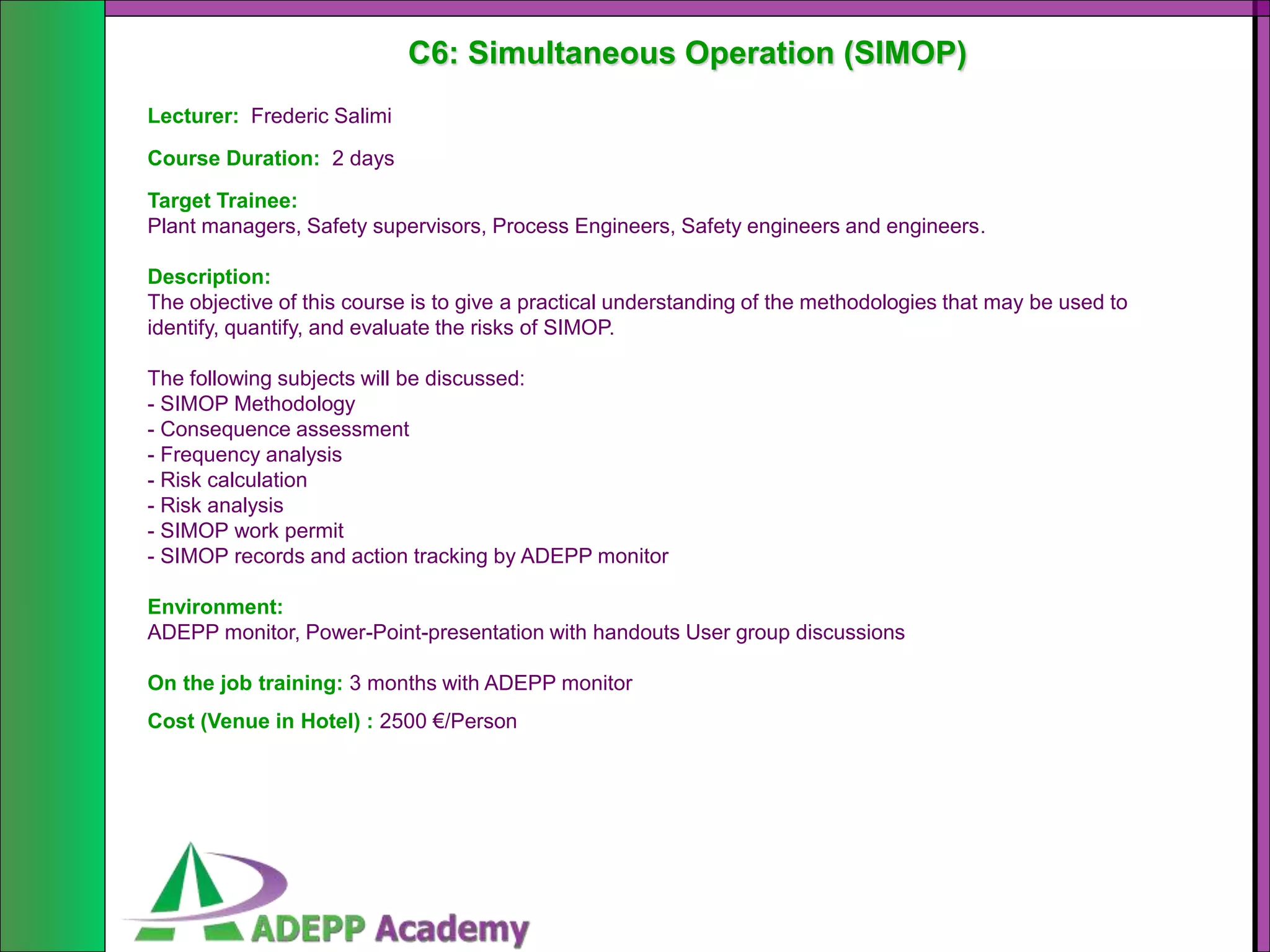 C6: Simultaneous Operation (SIMOP)

Lecturer: Frederic Salimi

Course Duration: 2 days

Target Trainee:
Plant managers, Safety supervisors, Process Engineers, Safety engineers and engineers.

Description:
The objective of this course is to give a practical understanding of the methodologies that may be used to identify, quantify, and evaluate the risks of SIMOP.

The following subjects will be discussed:
- SIMOP Methodology
- Consequence assessment
- Frequency analysis
- Risk calculation
- Risk analysis
- SIMOP work permit
- SIMOP records and action tracking by ADEPP monitor

Environment:
ADEPP monitor, Power-Point-presentation with handouts User group discussions

On the job training: 3 months with ADEPP monitor

Cost (Venue in Hotel) : 2500 €/Person

ADEPP Academy